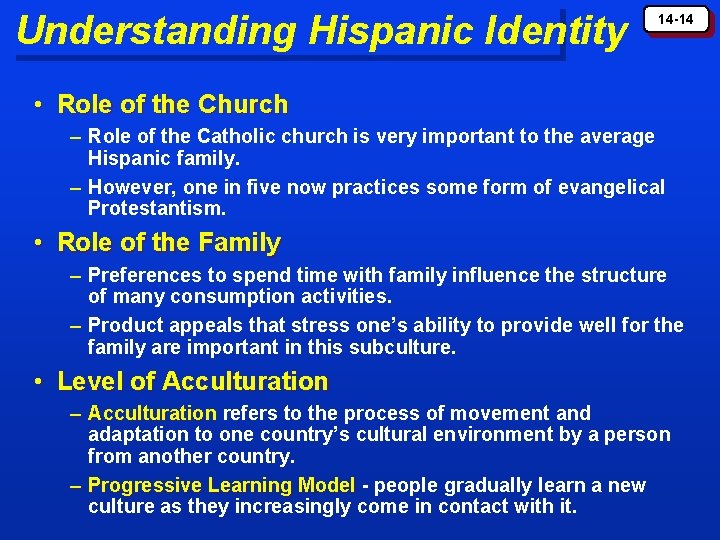 Understanding Hispanic Identity

14-14

• Role of the Church
– Role of the Catholic church is very important to the average Hispanic family.
– However, one in five now practices some form of evangelical Protestantism.

• Role of the Family
– Preferences to spend time with family influence the structure of many consumption activities.
– Product appeals that stress one's ability to provide well for the family are important in this subculture.

• Level of Acculturation
– Acculturation refers to the process of movement and adaptation to one country's cultural environment by a person from another country.
– Progressive Learning Model - people gradually learn a new culture as they increasingly come in contact with it.